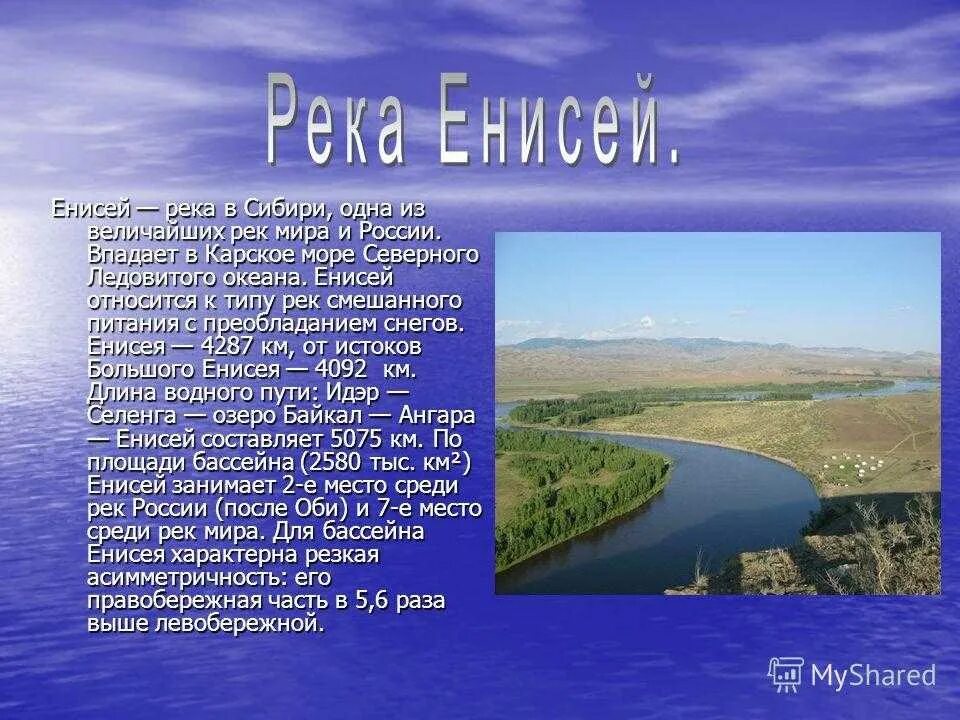 Река Енисей.

Енисей — река в Сибири, одна из величайших рек мира и России. Впадает в Карское море Северного Ледовитого океана. Енисей относится к типу рек смешанного питания с преобладанием снегов. Енисея — 4287 км, от истоков Большого Енисея — 4092 км. Длина водного пути: Идэр — Селенга — озеро Байкал — Ангара — Енисей составляет 5075 км. По площади бассейна (2580 тыс. км²) Енисей занимает 2-е место среди рек России (после Оби) и 7-е место среди рек мира. Для бассейна Енисея характерна резкая асимметричность: его правобережная часть в 5,6 раза выше левобережной.

MyShared